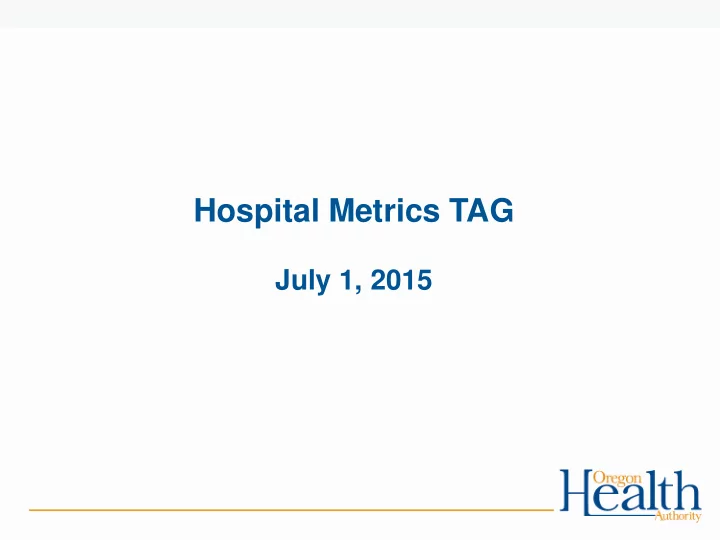 Hospital Metrics TAG

July 1, 2015

Oregon
Health
Authority